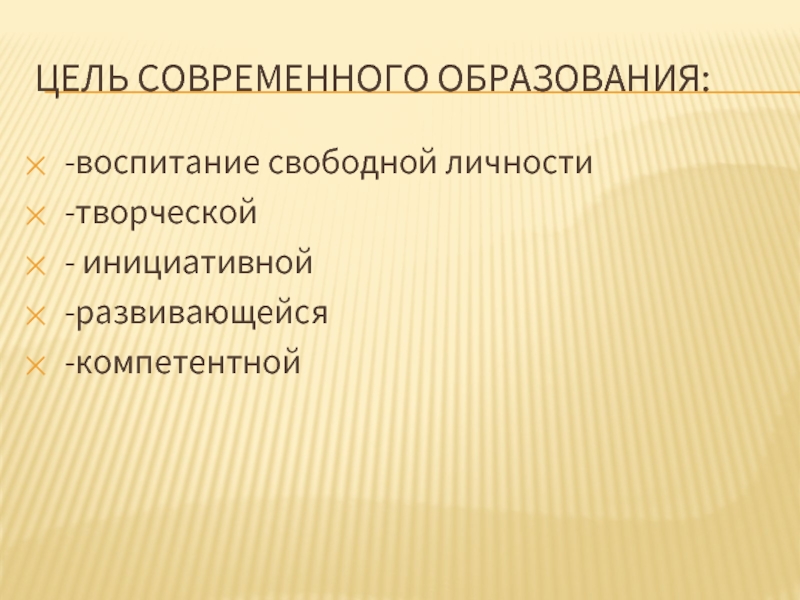 ЦЕЛЬ СОВРЕМЕННОГО ОБРАЗОВАНИЯ:

-воспитание свободной личности
-творческой
- инициативной
-развивающейся
-компетентной